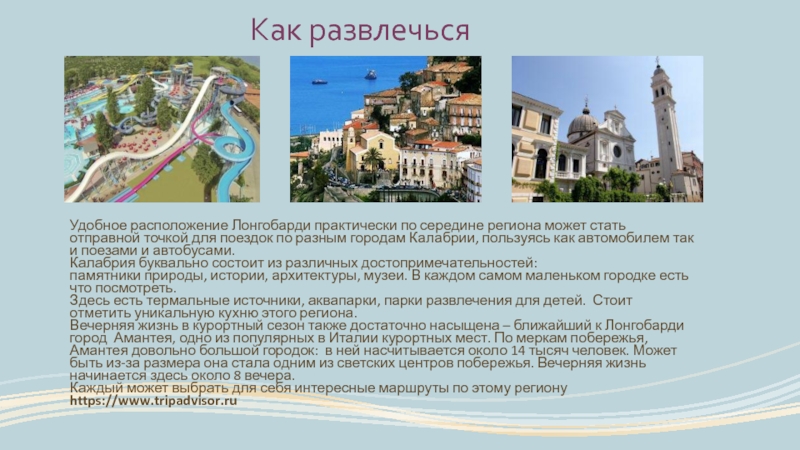 Как развлечься

Удобное расположение Лонгобарди практически по середине региона может стать отправной точкой для поездок по разным городам Калабрии, пользуясь как автомобилем так и поезами и автобусами.
Калабрия буквально состоит из различных достопримечательностей:
памятники природы, истории, архитектуры, музеи. В каждом самом маленьком городке есть что посмотреть.
Здесь есть термальные источники, аквапарки, парки развлечения для детей. Стоит отметить уникальную кухню этого региона.
Вечерняя жизнь в курортный сезон также достаточно насыщена – ближайший к Лонгобарди город Амантея, одно из популярных в Италии курортных мест. По меркам побережья, Амантея довольно большой городок: в ней насчитывается около 14 тысяч человек. Может быть из-за размера она стала одним из светских центров побережья. Вечерняя жизнь начинается здесь около 8 вечера.
Каждый может выбрать для себя интересные маршруты по этому региону
https://www.tripadvisor.ru